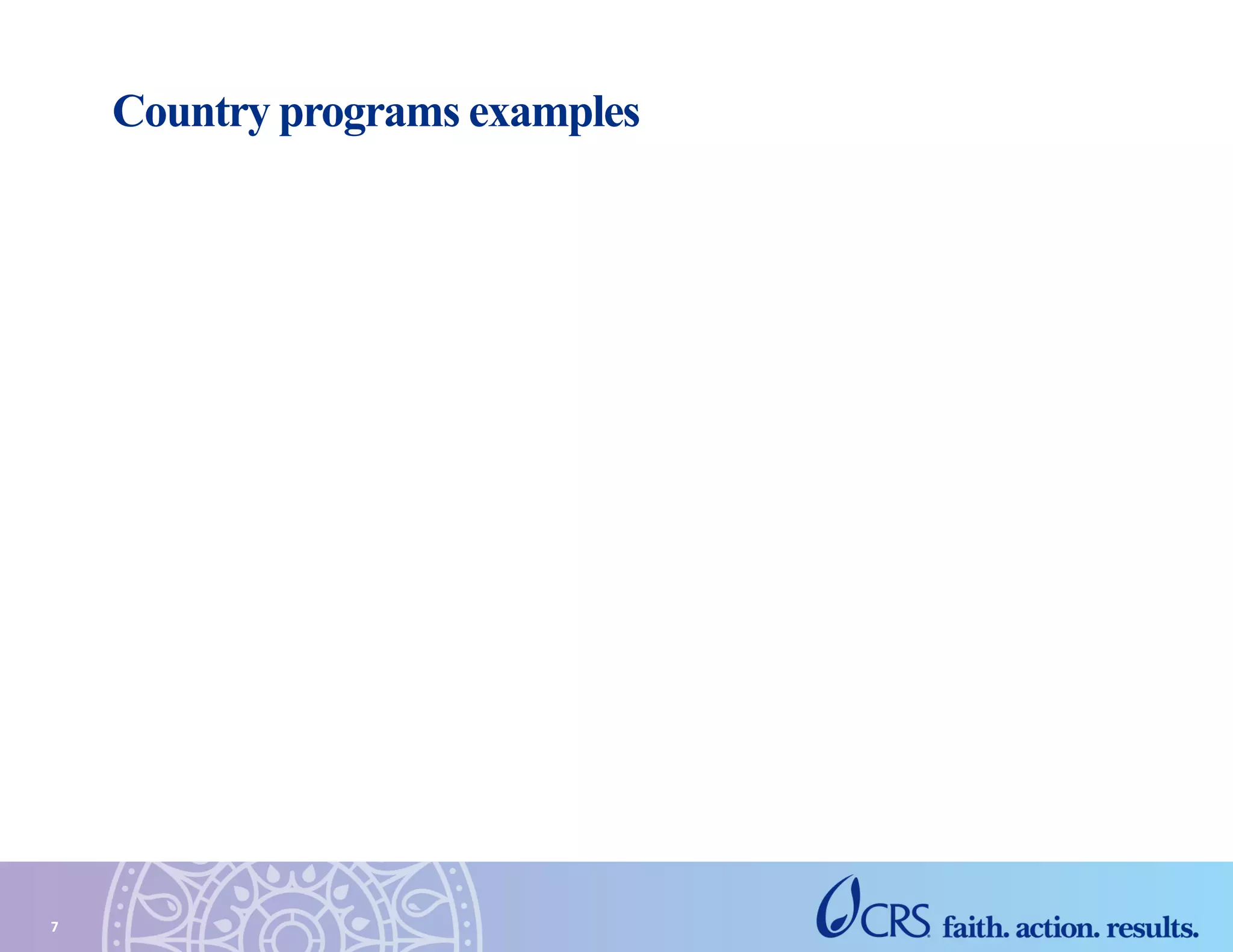 Country programs examples

7

CRS faith. action. results.